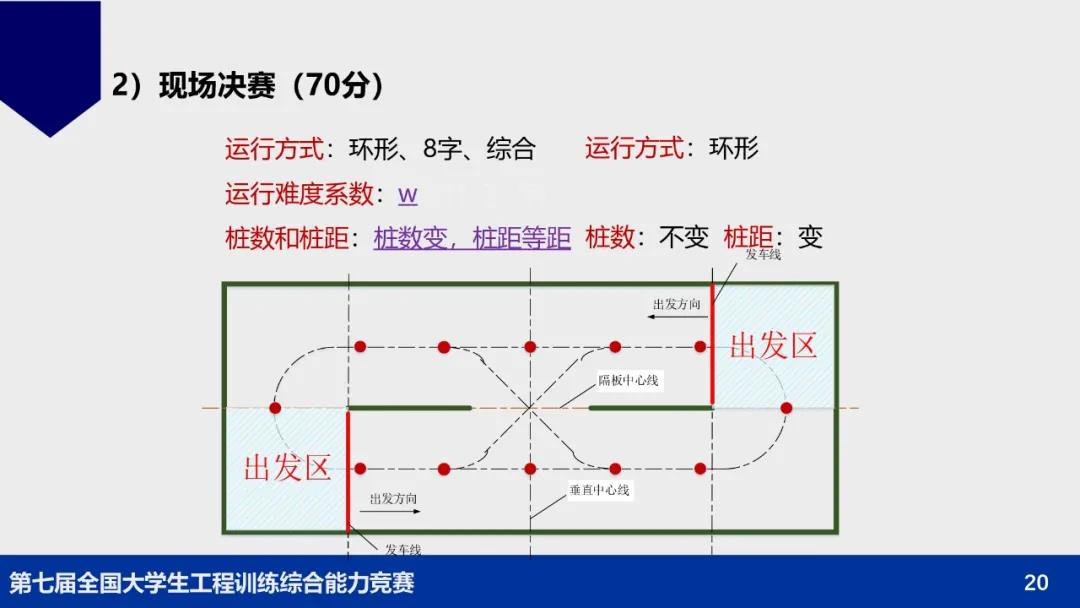 2）现场决赛（70分）

运行方式：环形、8字、综合　运行方式：环形

运行难度系数：w

桩数和桩距：桩数变，桩距等距　桩数：不变　桩距：变

发车线

出发方向

出发区

隔板中心线

出发区

出发方向

垂直中心线

发车线

第七届全国大学生工程训练综合能力竞赛

20